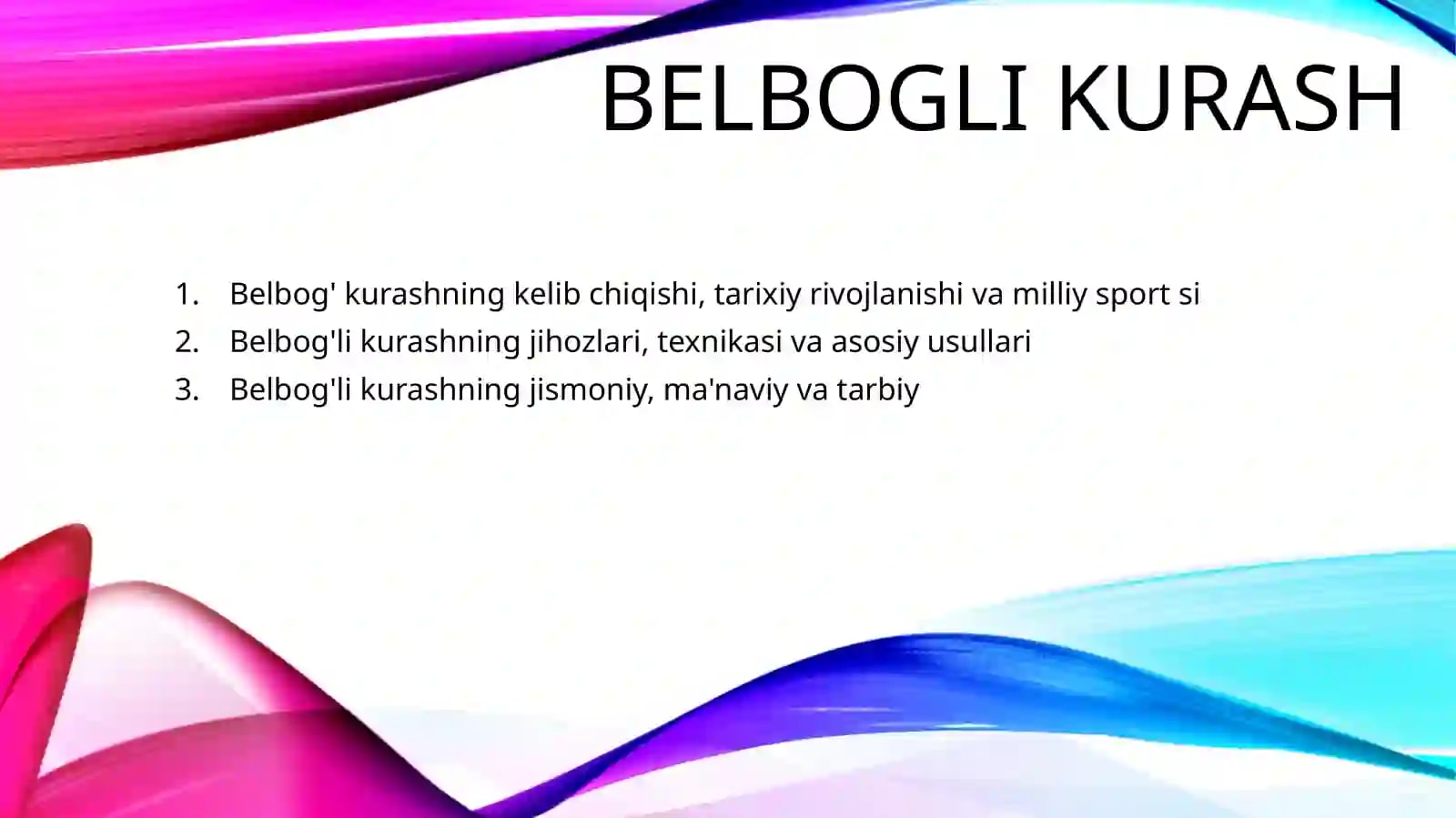 BELBOGLI KURASH

1. Belbog' kurashning kelib chiqishi, tarixiy rivojlanishi va milliy sport si
2. Belbog'li kurashning jihozlari, texnikasi va asosiy usullari
3. Belbog'li kurashning jismoniy, ma'naviy va tarbiy